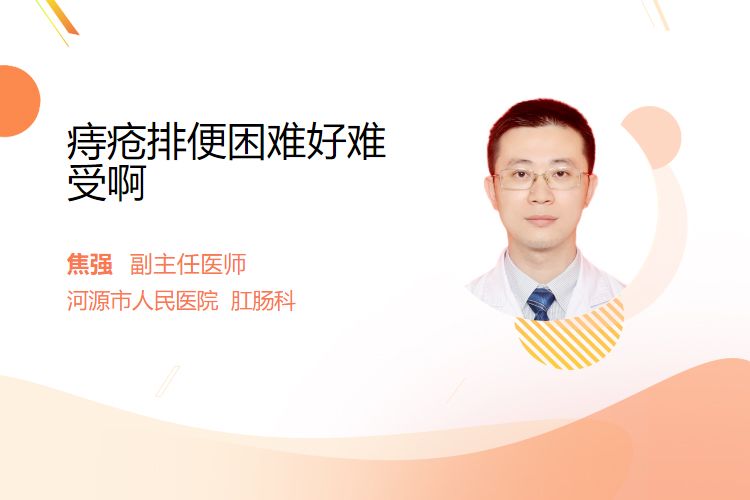 痔疮排便困难好难受啊

焦强 副主任医师
河源市人民医院 肛肠科